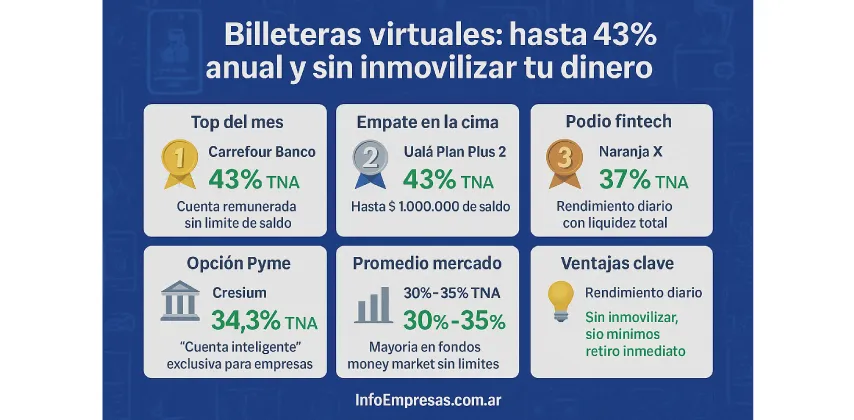 Billeteras virtuales: hasta 43% anual y sin inmovilizar tu dinero

Top del mes
1
Carrefour Banco
43% TNA
Cuenta remunerada sin limite de saldo

Empate en la cima
2
Ualá Plan Plus 2
43% TNA
Hasta $ 1.000.000 de saldo

Podio fintech
3
Naranja X
37% TNA
Rendimiento diario con liquidez total

Opción Pyme
Cresium
34,3% TNA
"Cuenta inteligente" exclusiva para empresas

Promedio mercado
30%-35% TNA
30%-35%
Mayoria en fondos money market sin limites

Ventajas clave
Rendimiento diario
Sin inmovilizar, sio minimos retiro inmediato

InfoEmpresas.com.ar